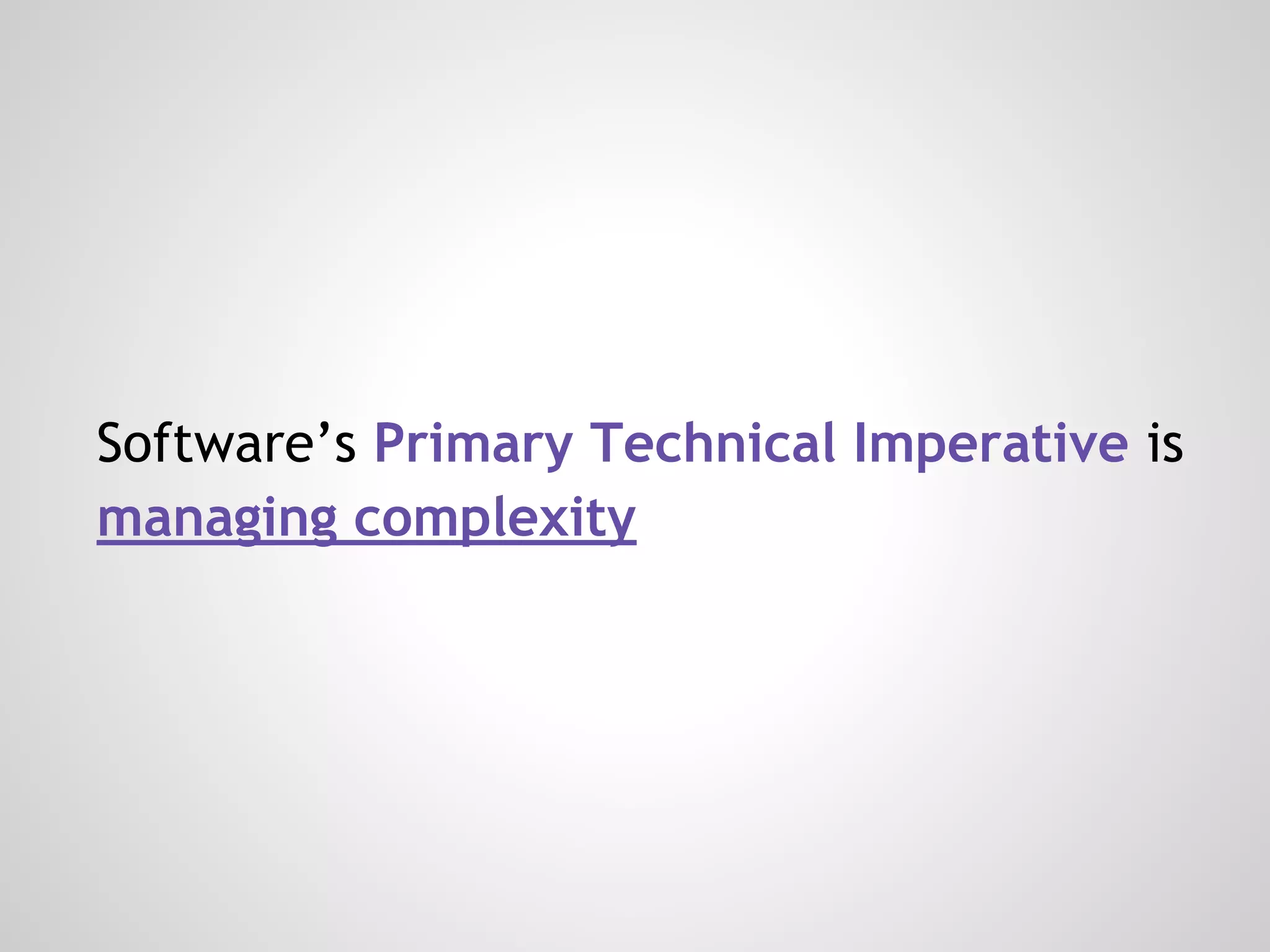 Software’s Primary Technical Imperative is managing complexity